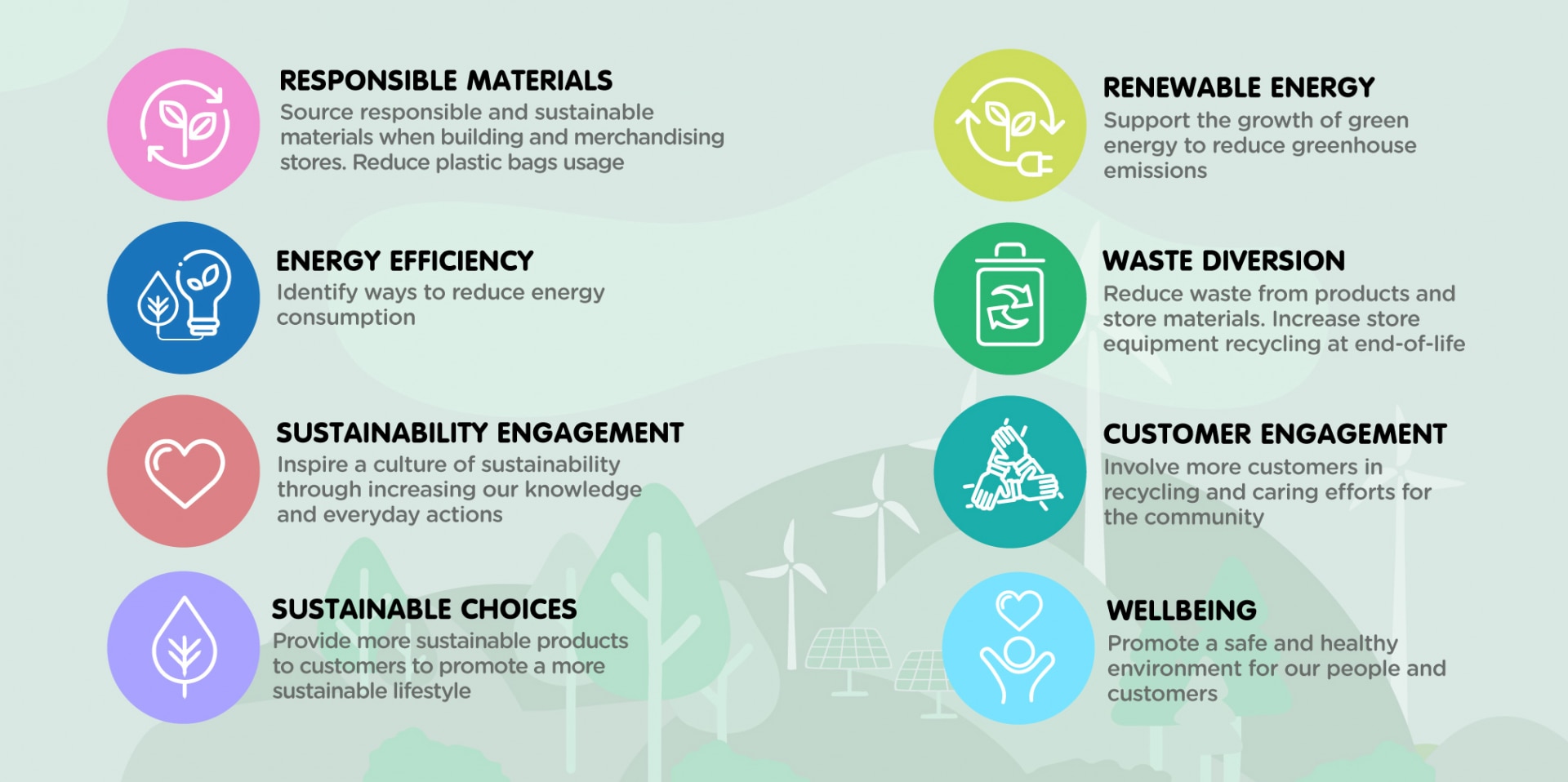 RESPONSIBLE MATERIALS
Source responsible and sustainable materials when building and merchandising stores. Reduce plastic bags usage

ENERGY EFFICIENCY
Identify ways to reduce energy consumption

SUSTAINABILITY ENGAGEMENT
Inspire a culture of sustainability through increasing our knowledge and everyday actions

SUSTAINABLE CHOICES
Provide more sustainable products to customers to promote a more sustainable lifestyle

RENEWABLE ENERGY
Support the growth of green energy to reduce greenhouse emissions

WASTE DIVERSION
Reduce waste from products and store materials. Increase store equipment recycling at end-of-life

CUSTOMER ENGAGEMENT
Involve more customers in recycling and caring efforts for the community

WELLBEING
Promote a safe and healthy environment for our people and customers